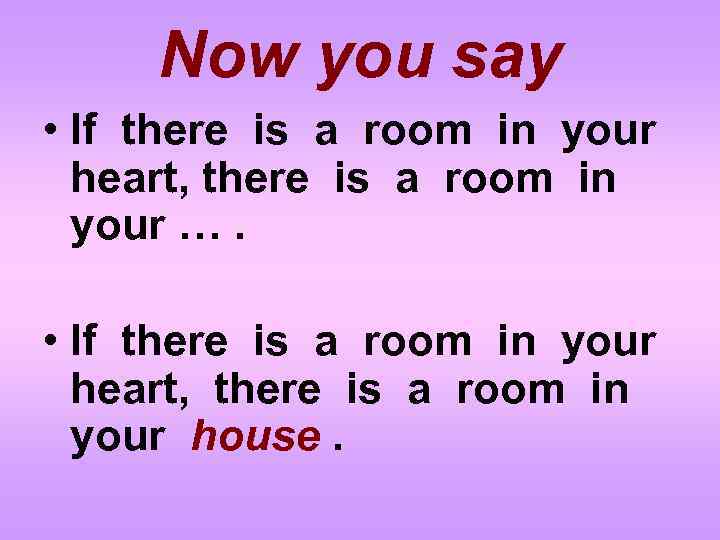 Now you say

• If there is a room in your heart, there is a room in your … .

• If there is a room in your heart, there is a room in your house .